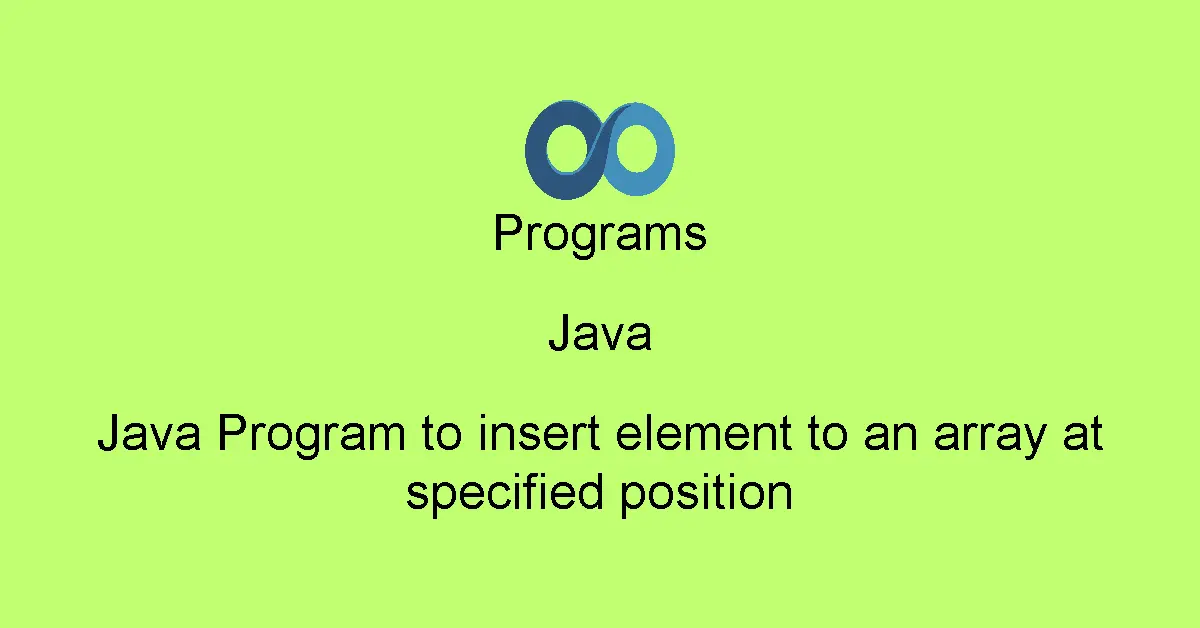 Programs

Java

Java Program to insert element to an array at specified position